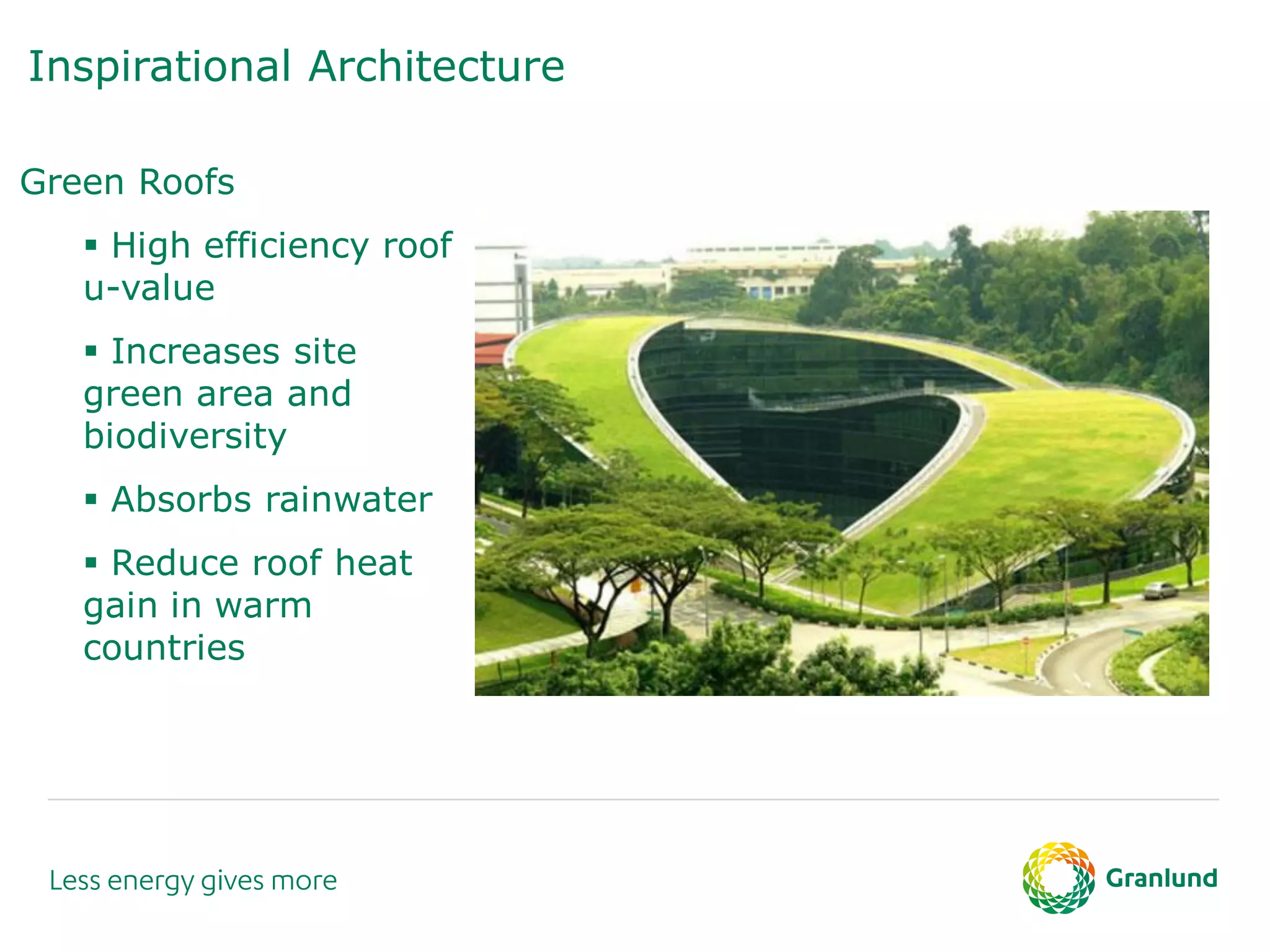 Inspirational Architecture

Green Roofs

▪ High efficiency roof u-value

▪ Increases site green area and biodiversity

▪ Absorbs rainwater

▪ Reduce roof heat gain in warm countries

Less energy gives more

Granlund